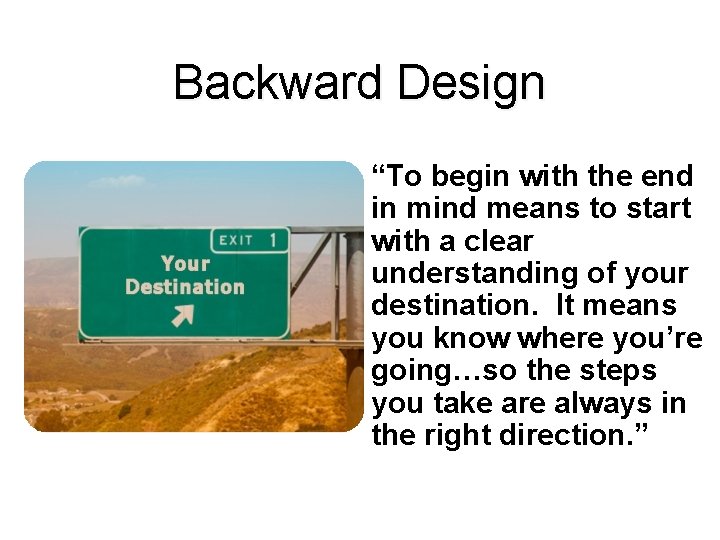 Backward Design

EXIT 1

Your Destination

“To begin with the end in mind means to start with a clear understanding of your destination. It means you know where you’re going…so the steps you take are always in the right direction.”